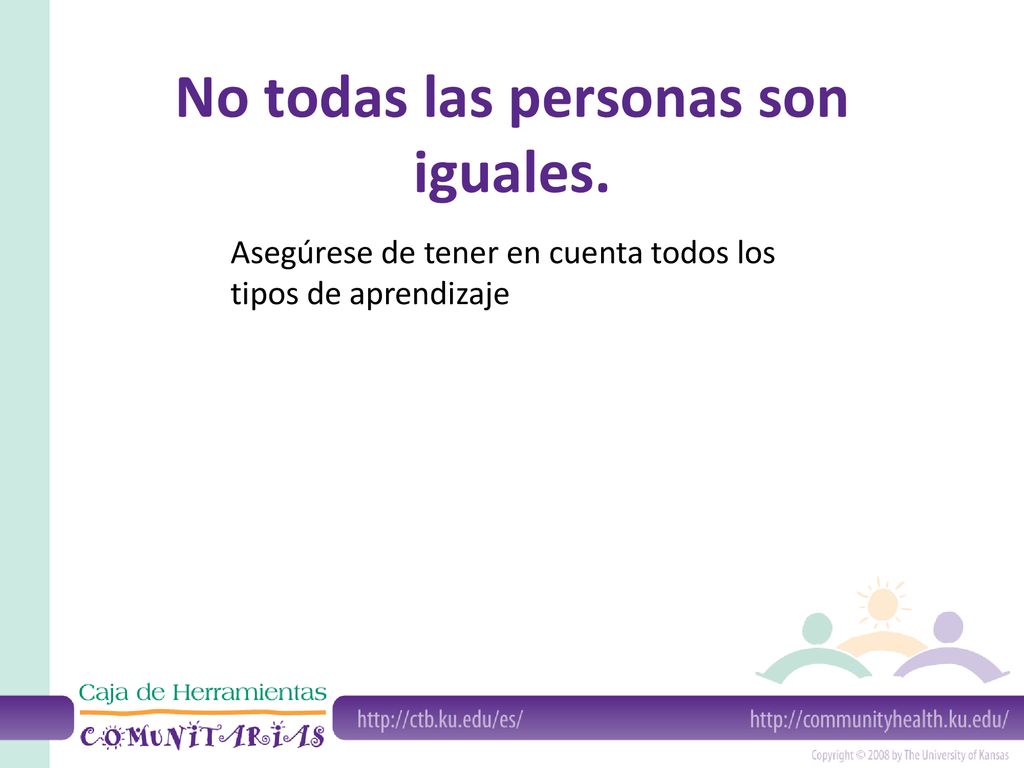 No todas las personas son iguales.

Asegúrese de tener en cuenta todos los tipos de aprendizaje

Caja de Herramientas
COMUNITARIAS

http://ctb.ku.edu/es/

http://communityhealth.ku.edu/

Copyright © 2008 by The University of Kansas